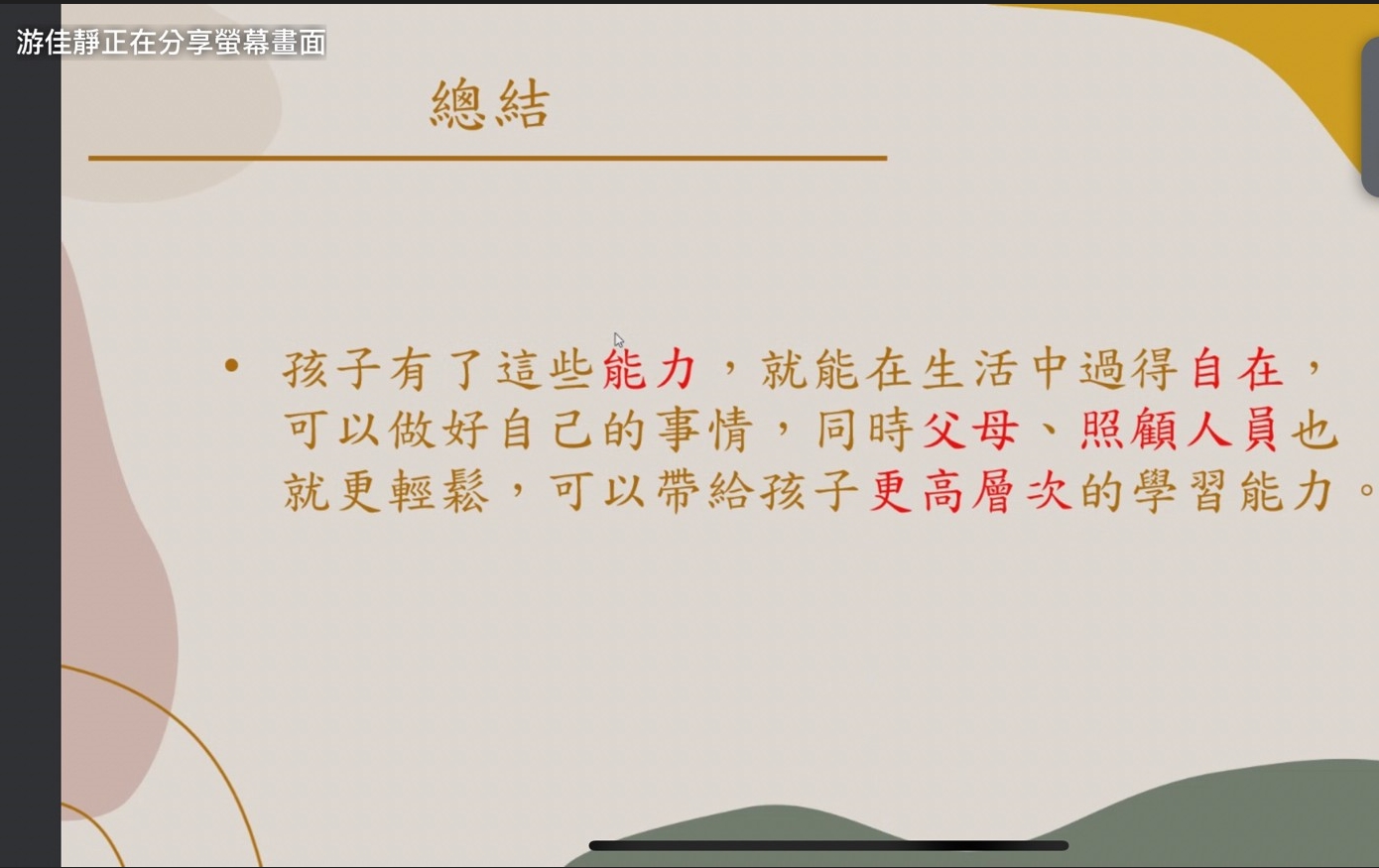 游佳靜正在分享螢幕畫面

總結

• 孩子有了這些能力，就能在生活中過得自在，可以做好自己的事情，同時父母、照顧人員也就更輕鬆，可以帶給孩子更高層次的學習能力。